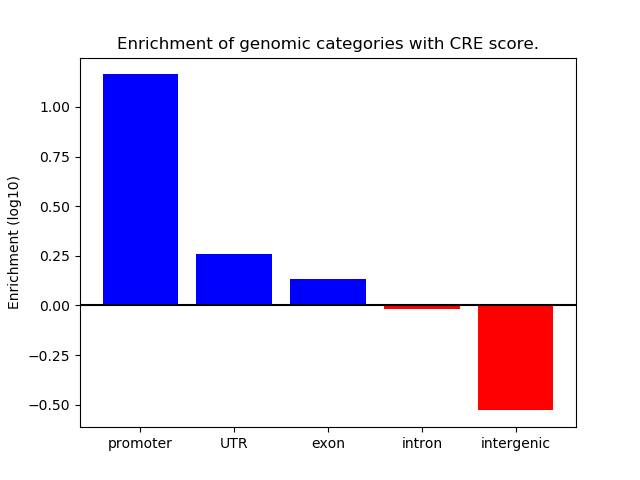 Enrichment of genomic categories with CRE score.

Enrichment (log10)

1.00
0.75
0.50
0.25
0.00
−0.25
−0.50

promoter
UTR
exon
intron
intergenic